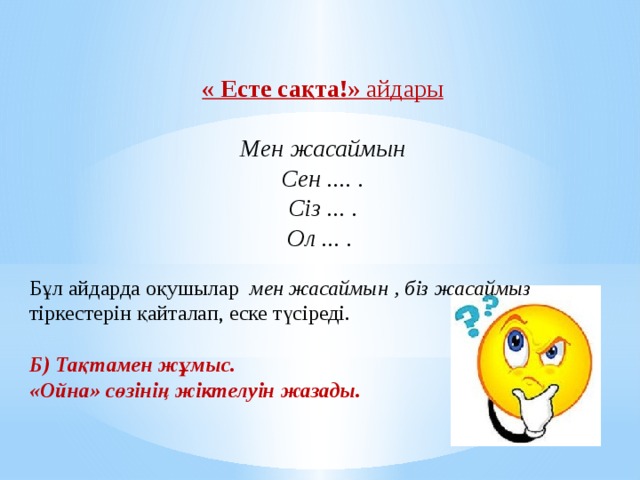 « Есте сақта!» айдары

Мен жасаймын
Сен .... .
Сіз ... .
Ол ... .

Бұл айдарда оқушылар мен жасаймын , біз жасаймыз тіркестерін қайталап, еске түсіреді.

Б) Тақтамен жұмыс.
«Ойна» сөзінің жіктелуін жазады.